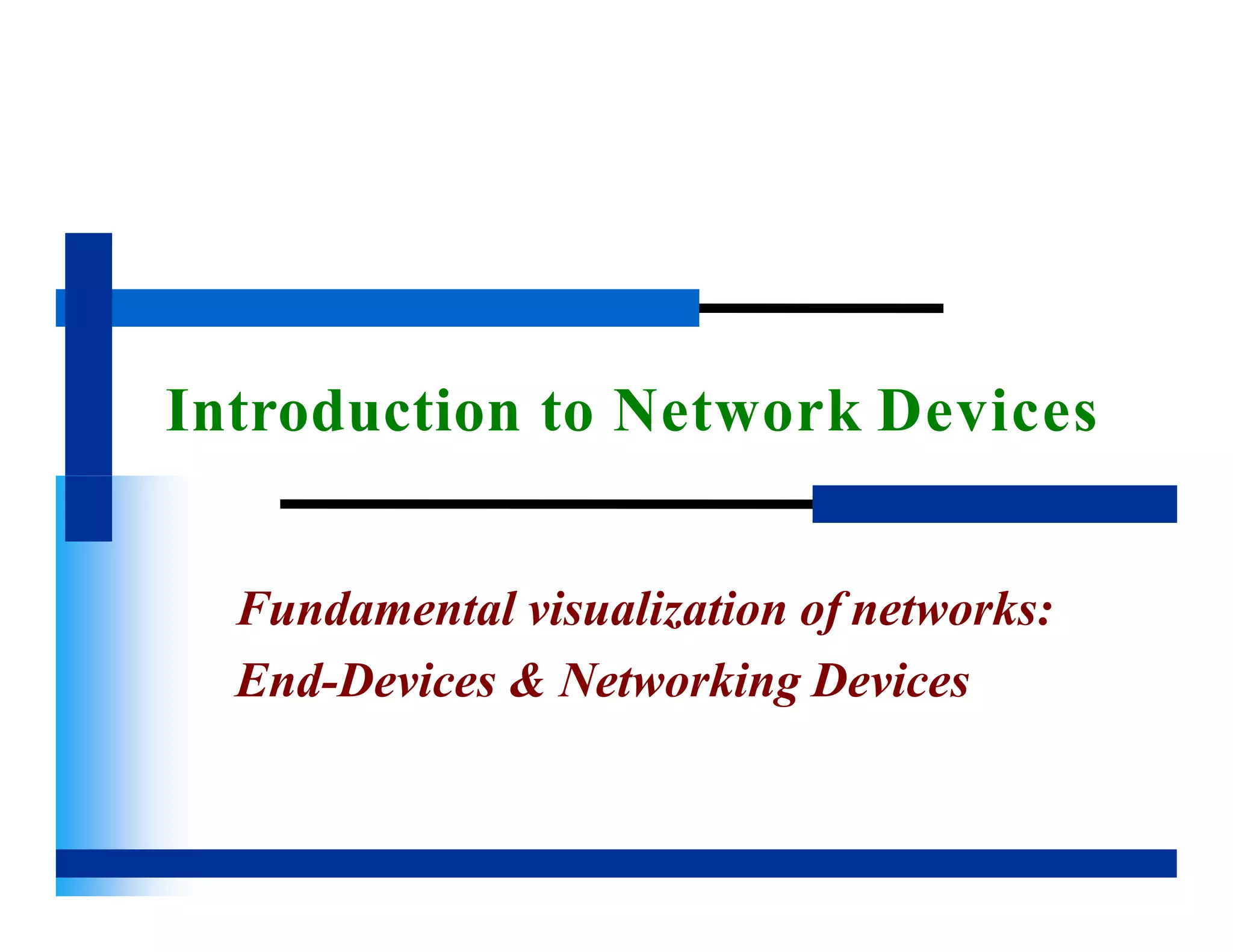 Introduction to Network Devices

Fundamental visualization of networks:
End-Devices & Networking Devices